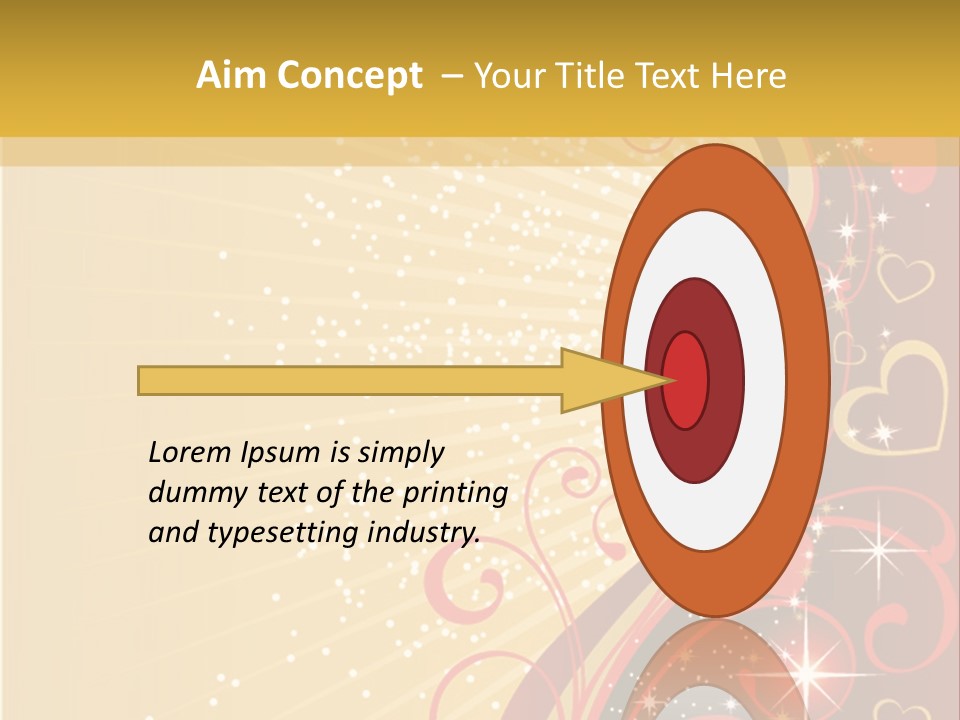 Aim Concept – Your Title Text Here

Lorem Ipsum is simply dummy text of the printing and typesetting industry.